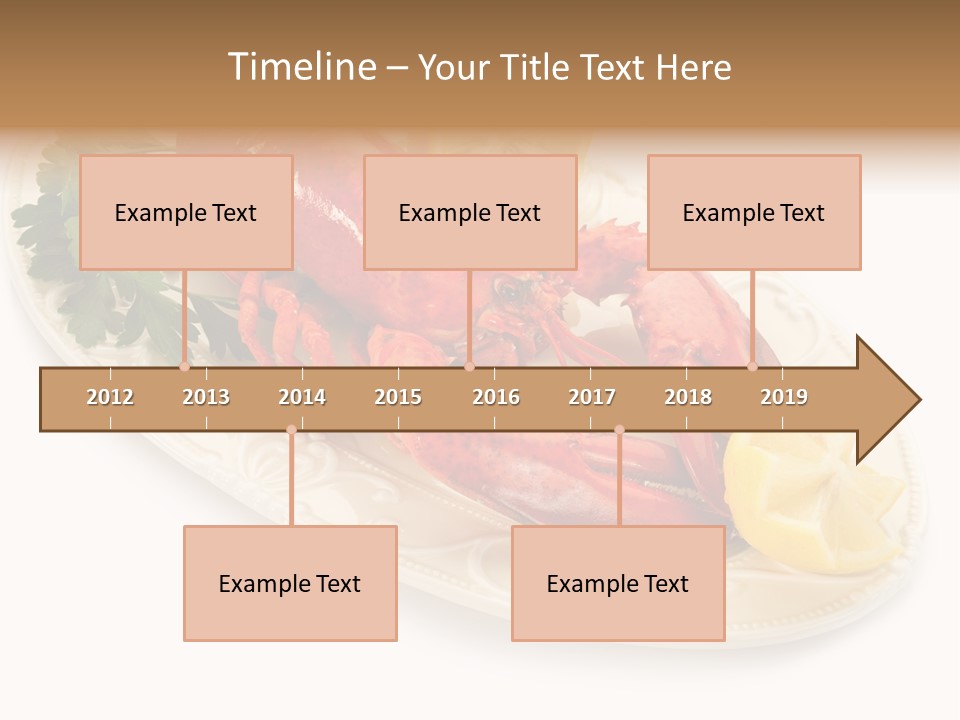 Timeline – Your Title Text Here

Example Text

Example Text

Example Text

2012 2013 2014 2015 2016 2017 2018 2019

Example Text

Example Text